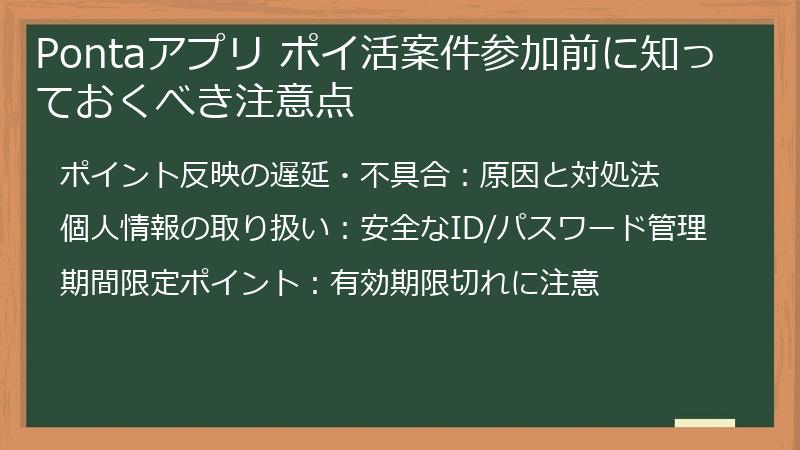 Pontaアプリ ポイ活案件参加前に知っておくべき注意点

ポイント反映の遅延・不具合：原因と対処法

個人情報の取り扱い：安全なID/パスワード管理

期間限定ポイント：有効期限切れに注意